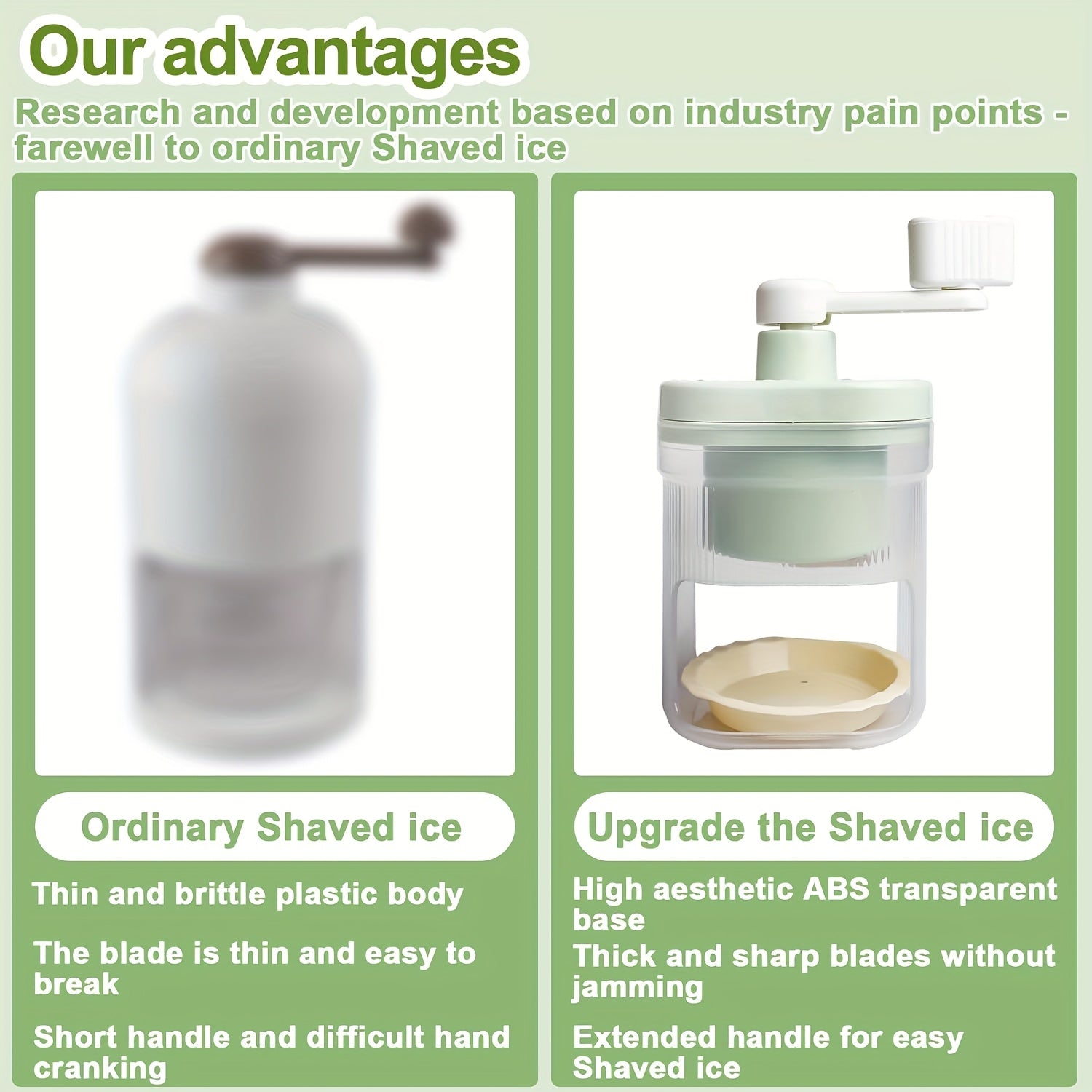 Our advantages

Research and development based on industry pain points - farewell to ordinary Shaved ice

Ordinary Shaved ice

Thin and brittle plastic body

The blade is thin and easy to break

Short handle and difficult hand cranking

Upgrade the Shaved ice

High aesthetic ABS transparent base

Thick and sharp blades without jamming

Extended handle for easy Shaved ice